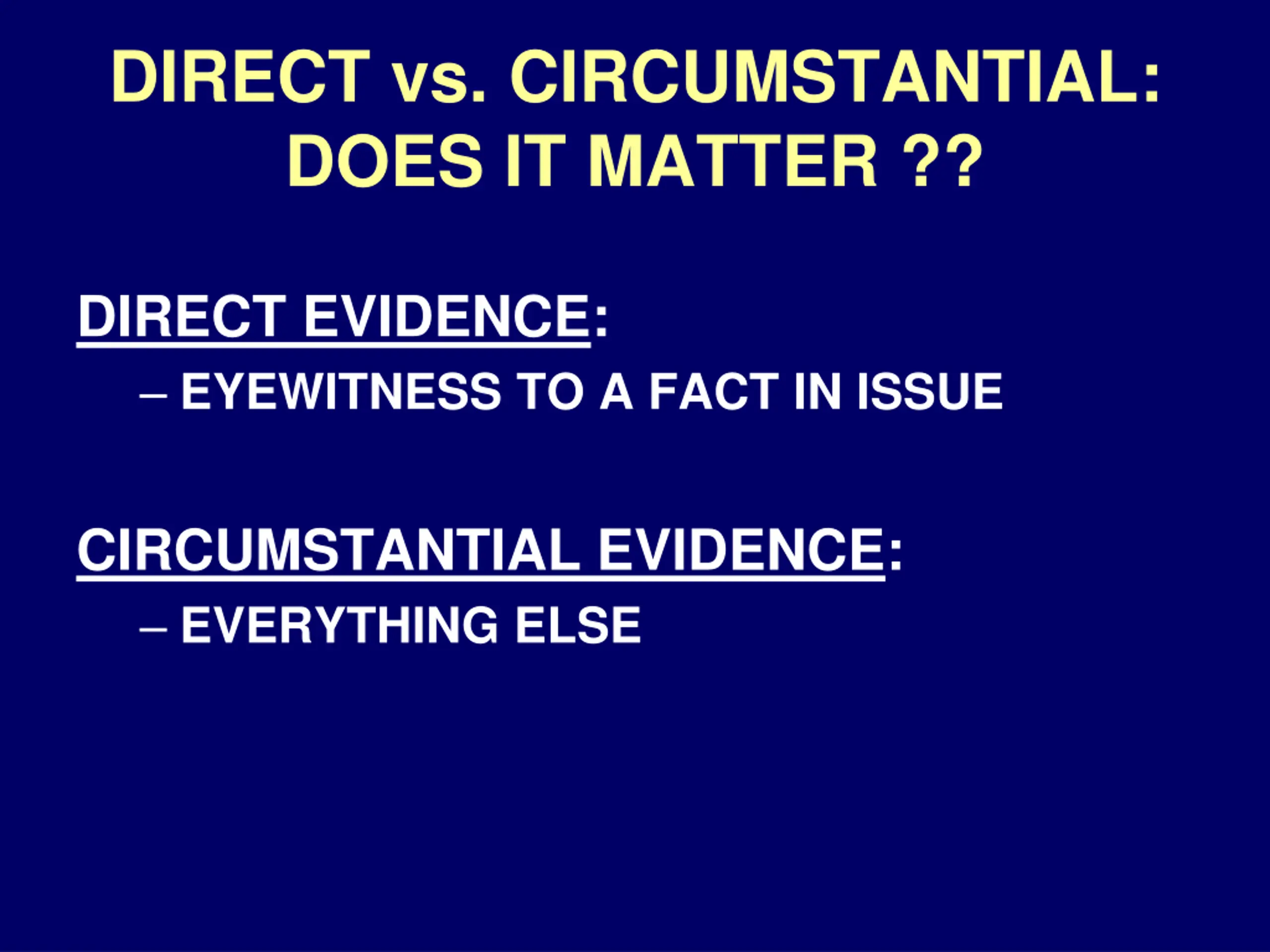 DIRECT vs. CIRCUMSTANTIAL: DOES IT MATTER ??

DIRECT EVIDENCE:

– EYEWITNESS TO A FACT IN ISSUE

CIRCUMSTANTIAL EVIDENCE:

– EVERYTHING ELSE